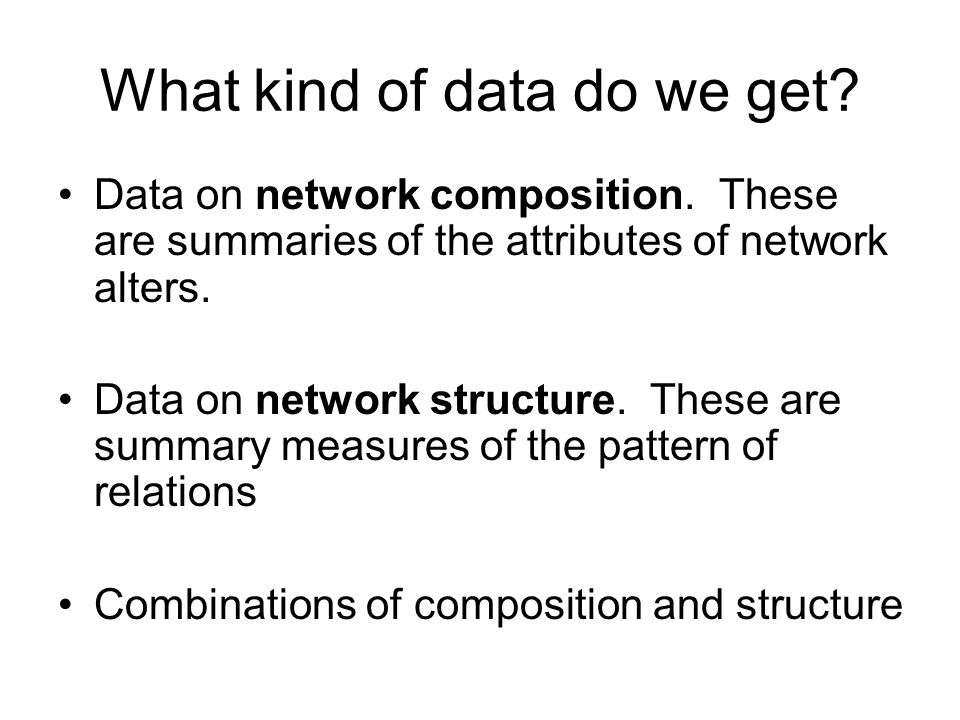 What kind of data do we get?

• Data on network composition. These are summaries of the attributes of network alters.

• Data on network structure. These are summary measures of the pattern of relations

• Combinations of composition and structure